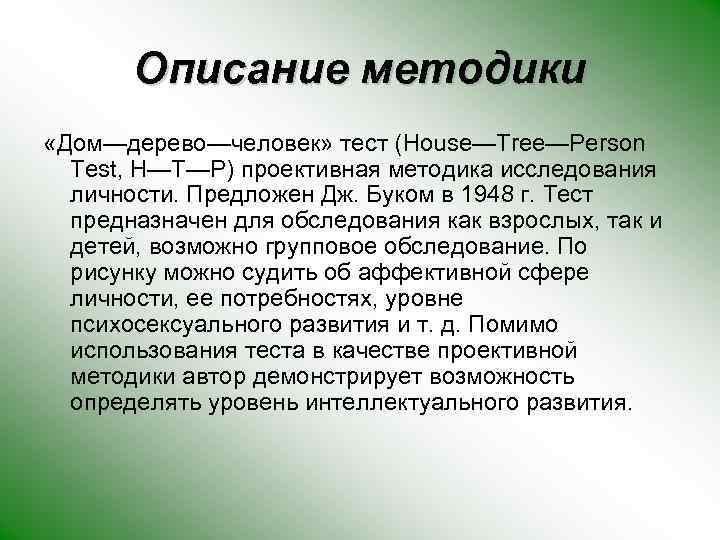 Описание методики

«Дом—дерево—человек» тест (House—Tree—Person Test, H—T—P) проективная методика исследования личности. Предложен Дж. Буком в 1948 г. Тест предназначен для обследования как взрослых, так и детей, возможно групповое обследование. По рисунку можно судить об аффективной сфере личности, ее потребностях, уровне психосексуального развития и т. д. Помимо использования теста в качестве проективной методики автор демонстрирует возможность определять уровень интеллектуального развития.